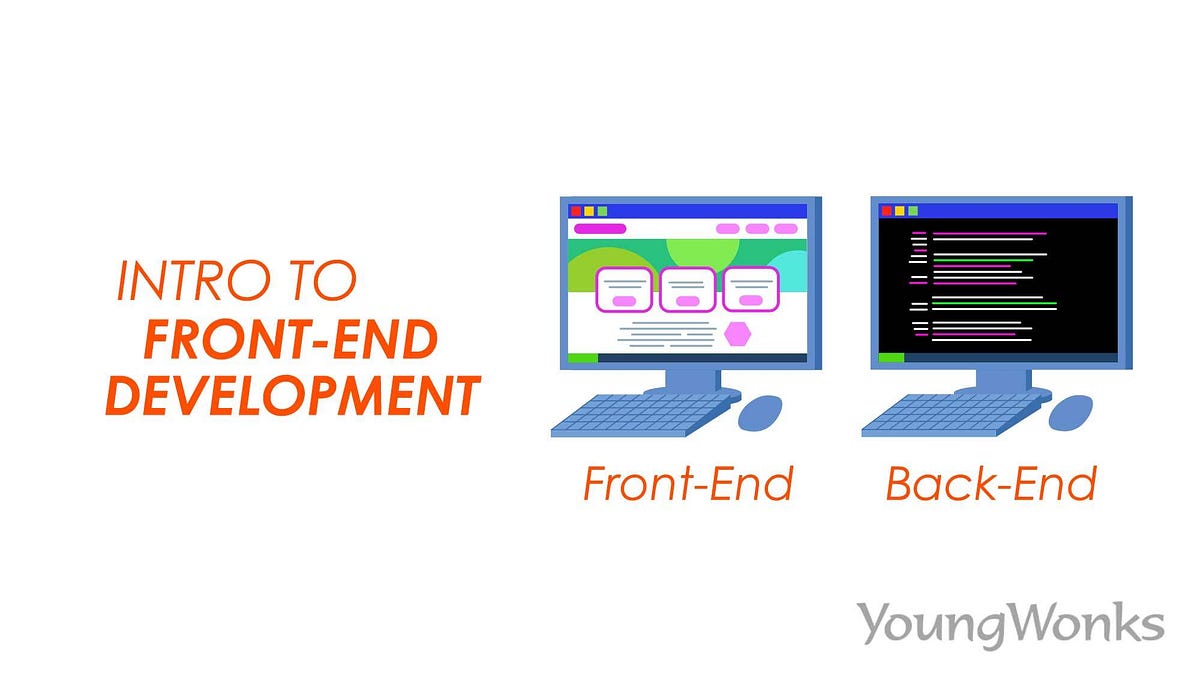 INTRO TO
FRONT-END
DEVELOPMENT

Front-End

Back-End

YoungWonks